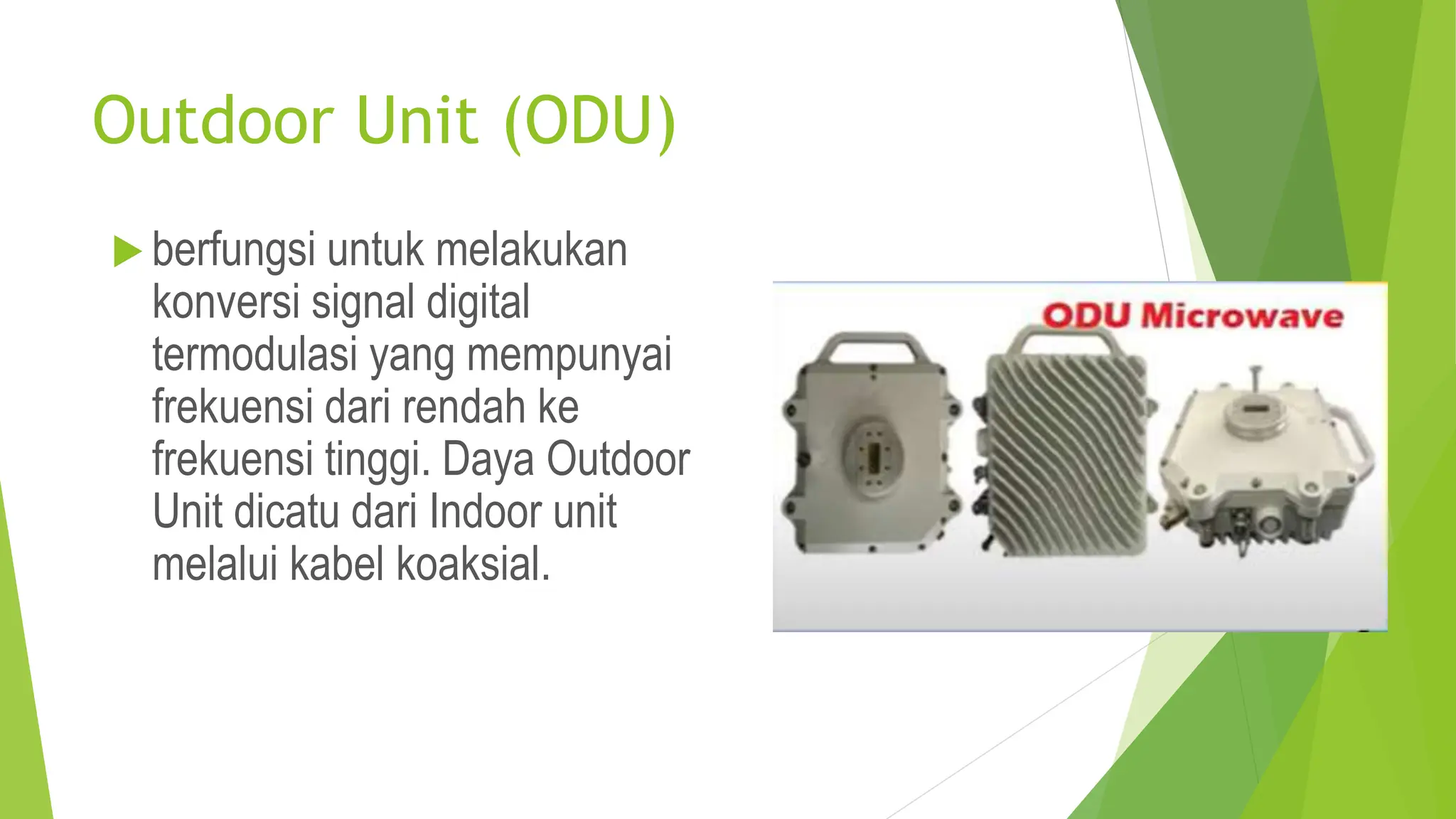 Outdoor Unit (ODU)

berfungsi untuk melakukan konversi signal digital termodulasi yang mempunyai frekuensi dari rendah ke frekuensi tinggi. Daya Outdoor Unit dicatu dari Indoor unit melalui kabel koaksial.

ODU Microwave